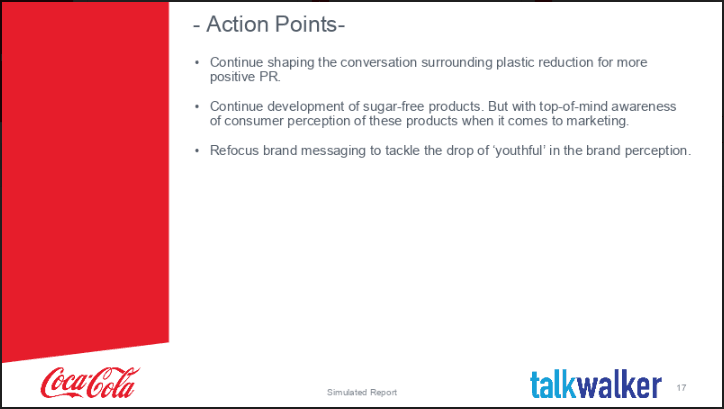 - Action Points-

• Continue shaping the conversation surrounding plastic reduction for more positive PR.

• Continue development of sugar-free products. But with top-of-mind awareness of consumer perception of these products when it comes to marketing.

• Refocus brand messaging to tackle the drop of 'youthful' in the brand perception.

Coca-Cola

Simulated Report

talkwalker

17